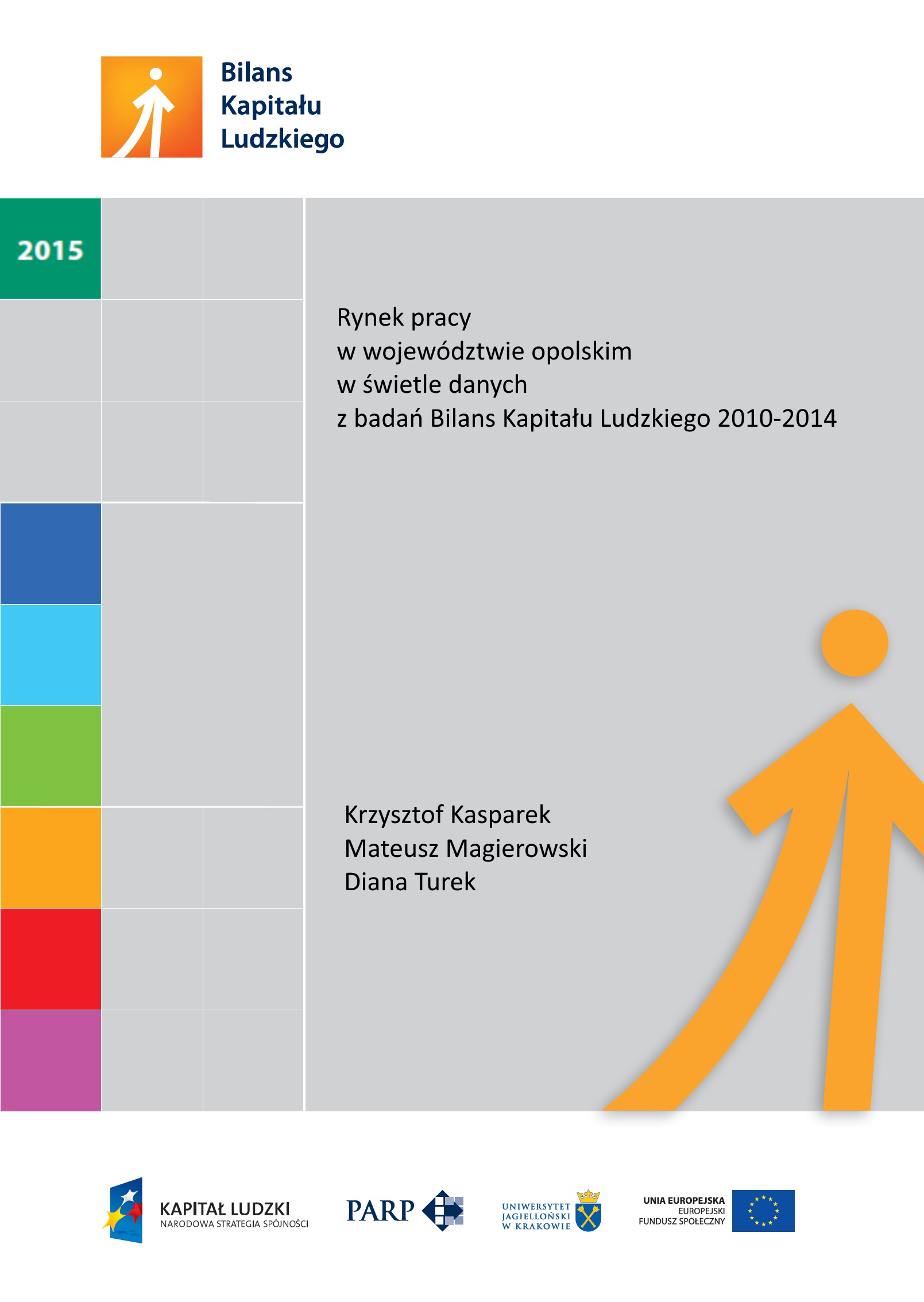 Bilans
Kapitału
Ludzkiego

2015

Rynek pracy
w województwie opolskim
w świetle danych
z badań Bilans Kapitału Ludzkiego 2010-2014

Krzysztof Kasparek
Mateusz Magierowski
Diana Turek

KAPITAŁ LUDZKI
NARODOWA STRATEGIA SPÓJNOŚCI

PARP

UNIWERSYTET
JAGIELLOŃSKI
W KRAKOWIE

UNIA EUROPEJSKA
EUROPEJSKI
FUNDUSZ SPOŁECZNY